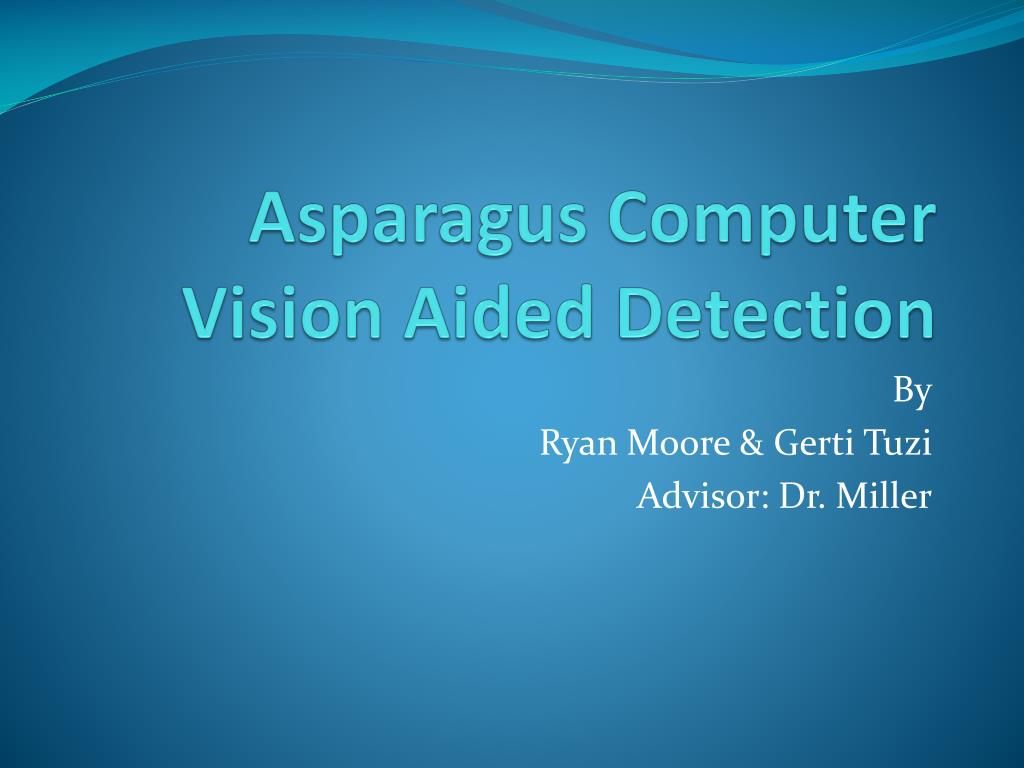 Asparagus Computer Vision Aided Detection

By
Ryan Moore & Gerti Tuzi
Advisor: Dr. Miller